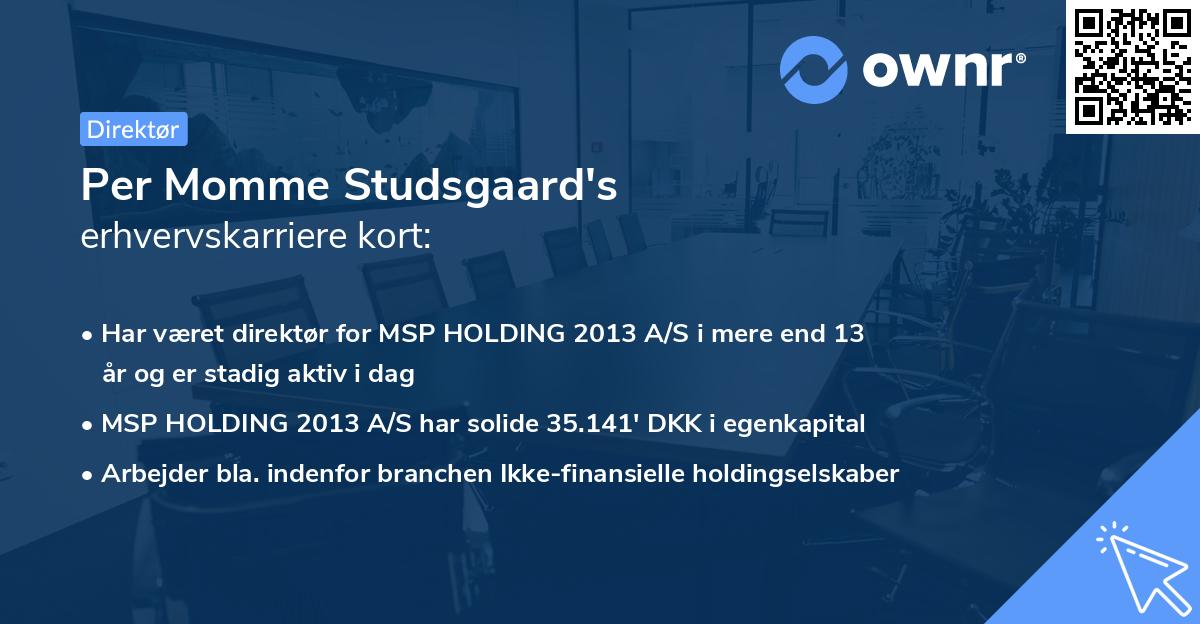 ownr®

Direktør

Per Momme Studsgaard's
erhvervskarriere kort:

• Har været direktør for MSP HOLDING 2013 A/S i mere end 13 år og er stadig aktiv i dag
• MSP HOLDING 2013 A/S har solide 35.141' DKK i egenkapital
• Arbejder bla. indenfor branchen Ikke-finansielle holdingselskaber